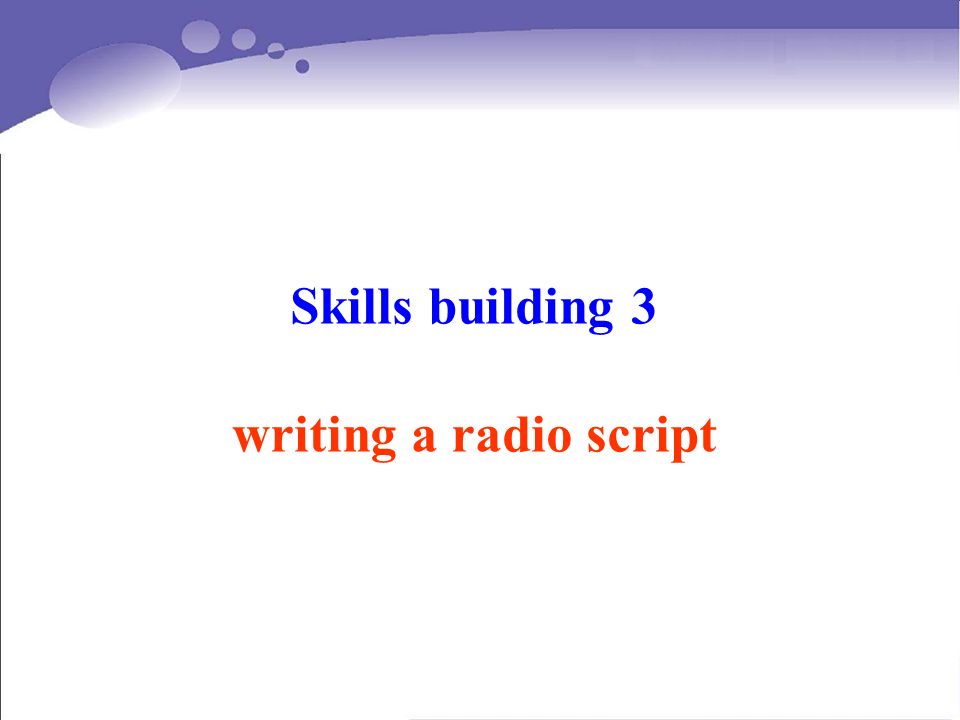 Skills building 3

writing a radio script